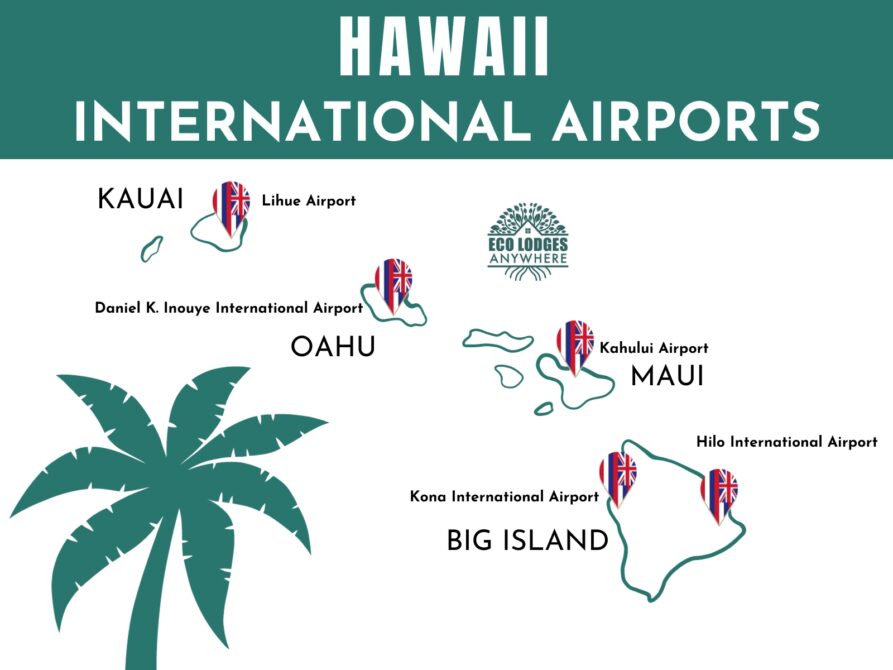 HAWAII
INTERNATIONAL AIRPORTS

KAUAI
Lihue Airport

ECO LODGES ANYWHERE

Daniel K. Inouye International Airport
OAHU

Kahului Airport
MAUI

Hilo International Airport
Kona International Airport
BIG ISLAND